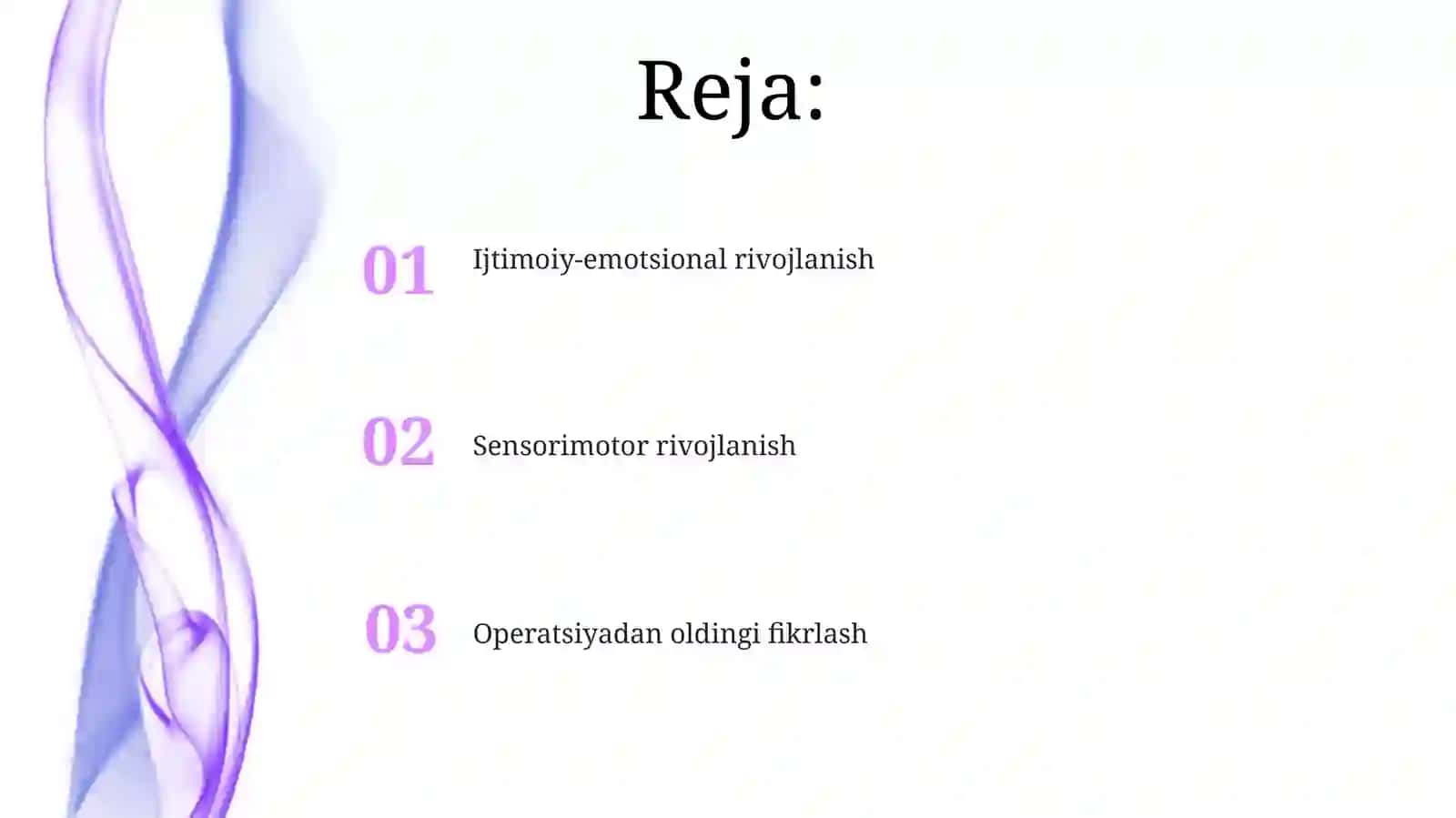 Reja:

01 Ijtimoiy-emotsional rivojlanish

02 Sensorimotor rivojlanish

03 Operatsiyadan oldingi fikrlash